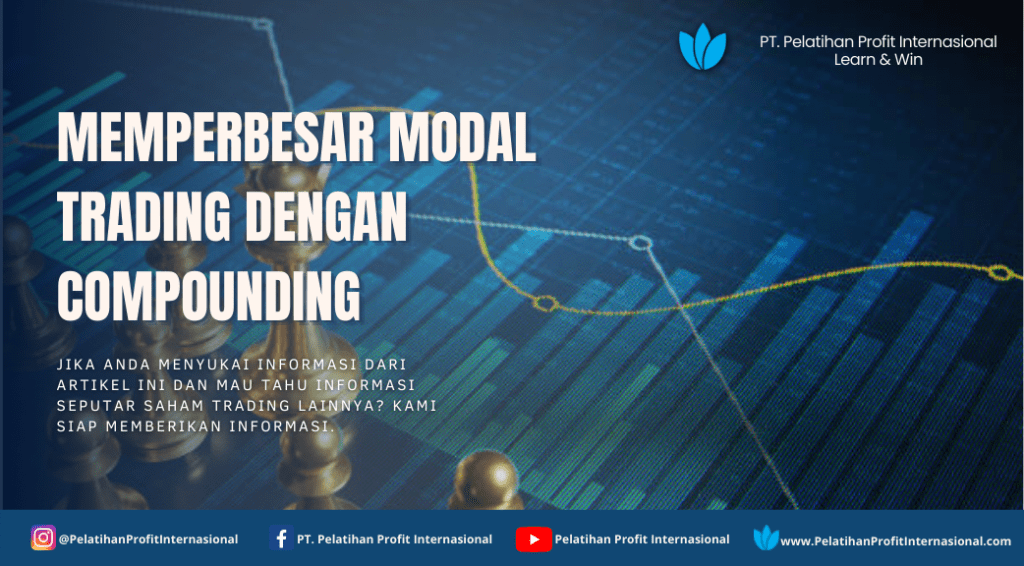 PT. Pelatihan Profit Internasional
Learn & Win

MEMPERBESAR MODAL TRADING DENGAN COMPOUNDING

JIKA ANDA MENYUKAI INFORMASI DARI ARTIKEL INI DAN MAU TAHU INFORMASI SEPUTAR SAHAM TRADING LAINNYA? KAMI SIAP MEMBERIKAN INFORMASI.

@PelatihanProfitInternasional PT. Pelatihan Profit Internasional Pelatihan Profit Internasional www.PelatihanProfitInternasional.com